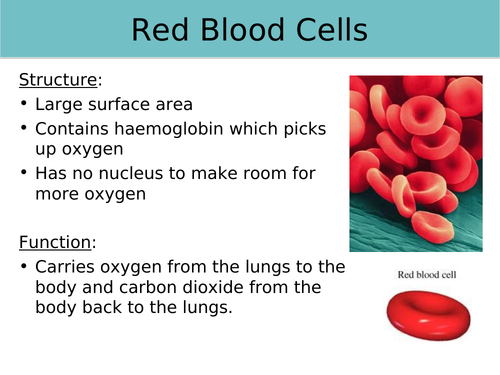 Red Blood Cells

Structure:
• Large surface area
• Contains haemoglobin which picks up oxygen
• Has no nucleus to make room for more oxygen

Function:
• Carries oxygen from the lungs to the body and carbon dioxide from the body back to the lungs.

Red blood cell